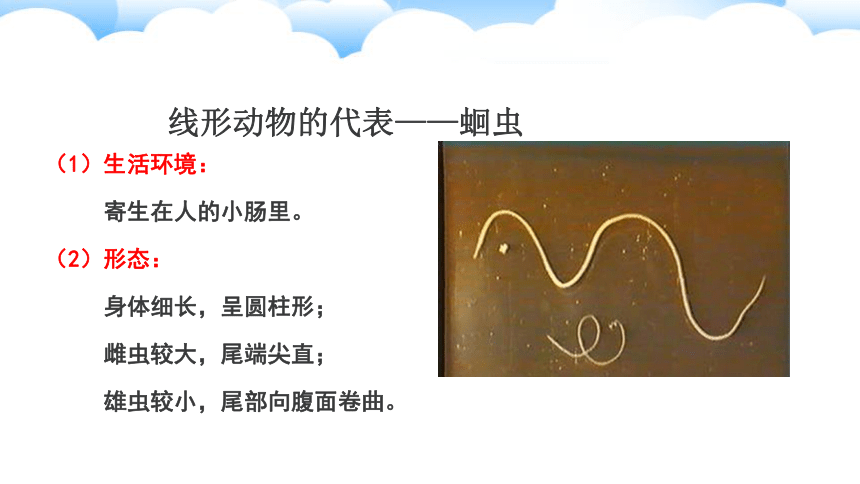 线形动物的代表——蛔虫

（1）生活环境：

寄生在人的小肠里。

（2）形态：

身体细长，呈圆柱形；

雌虫较大，尾端尖直；

雄虫较小，尾部向腹面卷曲。